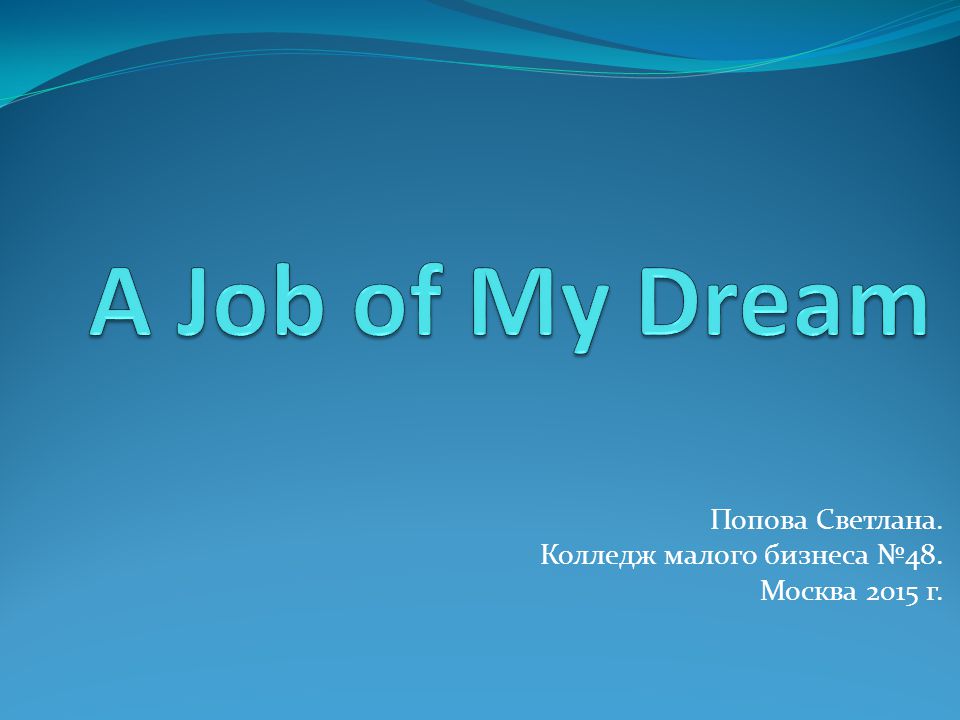 A Job of My Dream

Попова Светлана.
Колледж малого бизнеса №48.
Москва 2015 г.